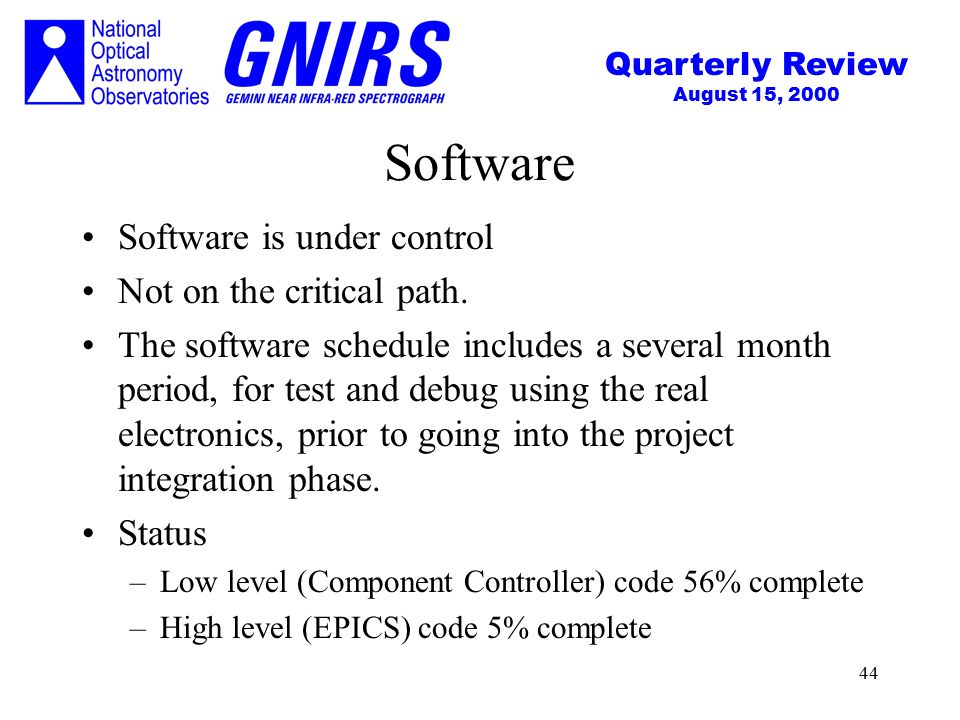 National Optical Astronomy Observatories

GNIRS
GEMINI NEAR INFRA-RED SPECTROGRAPH

Quarterly Review
August 15, 2000

Software

• Software is under control
• Not on the critical path.
• The software schedule includes a several month period, for test and debug using the real electronics, prior to going into the project integration phase.
• Status
– Low level (Component Controller) code 56% complete
– High level (EPICS) code 5% complete

44